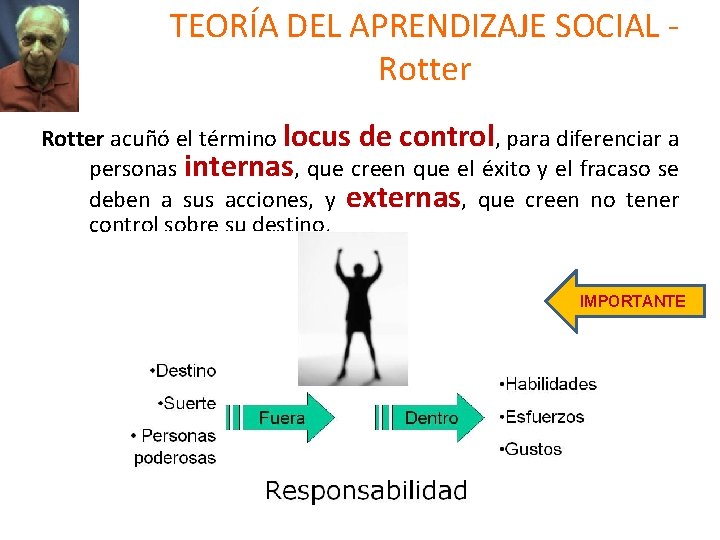 TEORÍA DEL APRENDIZAJE SOCIAL - Rotter

Rotter acuñó el término locus de control, para diferenciar a personas internas, que creen que el éxito y el fracaso se deben a sus acciones, y externas, que creen no tener control sobre su destino.

IMPORTANTE

•Destino
•Suerte
• Personas poderosas

Fuera

Dentro

•Habilidades
•Esfuerzos
•Gustos

Responsabilidad